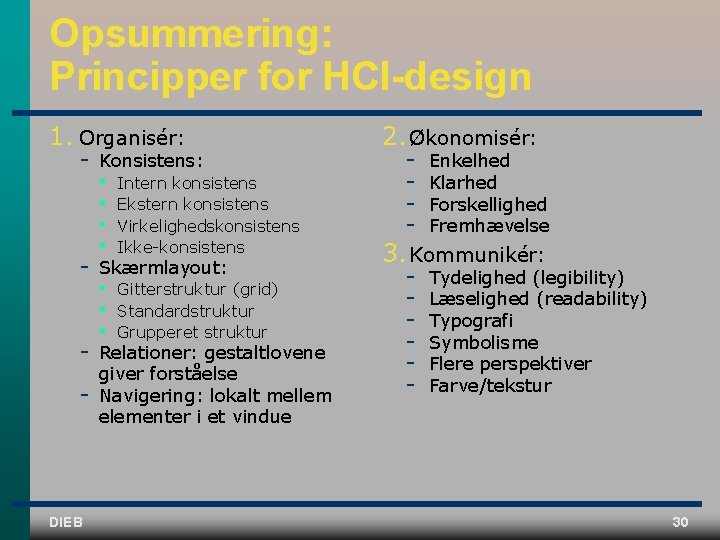 Opsummering:
Principper for HCI-design

1. Organisér:
- Konsistens:
  • Intern konsistens
  • Ekstern konsistens
  • Virkelighedskonsistens
  • Ikke-konsistens
- Skærmlayout:
  • Gitterstruktur (grid)
  • Standardstruktur
  • Grupperet struktur
- Relationer: gestaltlovene giver forståelse
- Navigering: lokalt mellem elementer i et vindue

2. Økonomisér:
- Enkelhed
- Klarhed
- Forskellighed
- Fremhævelse

3. Kommunikér:
- Tydelighed (legibility)
- Læselighed (readability)
- Typografi
- Symbolisme
- Flere perspektiver
- Farve/tekstur

DIEB

30